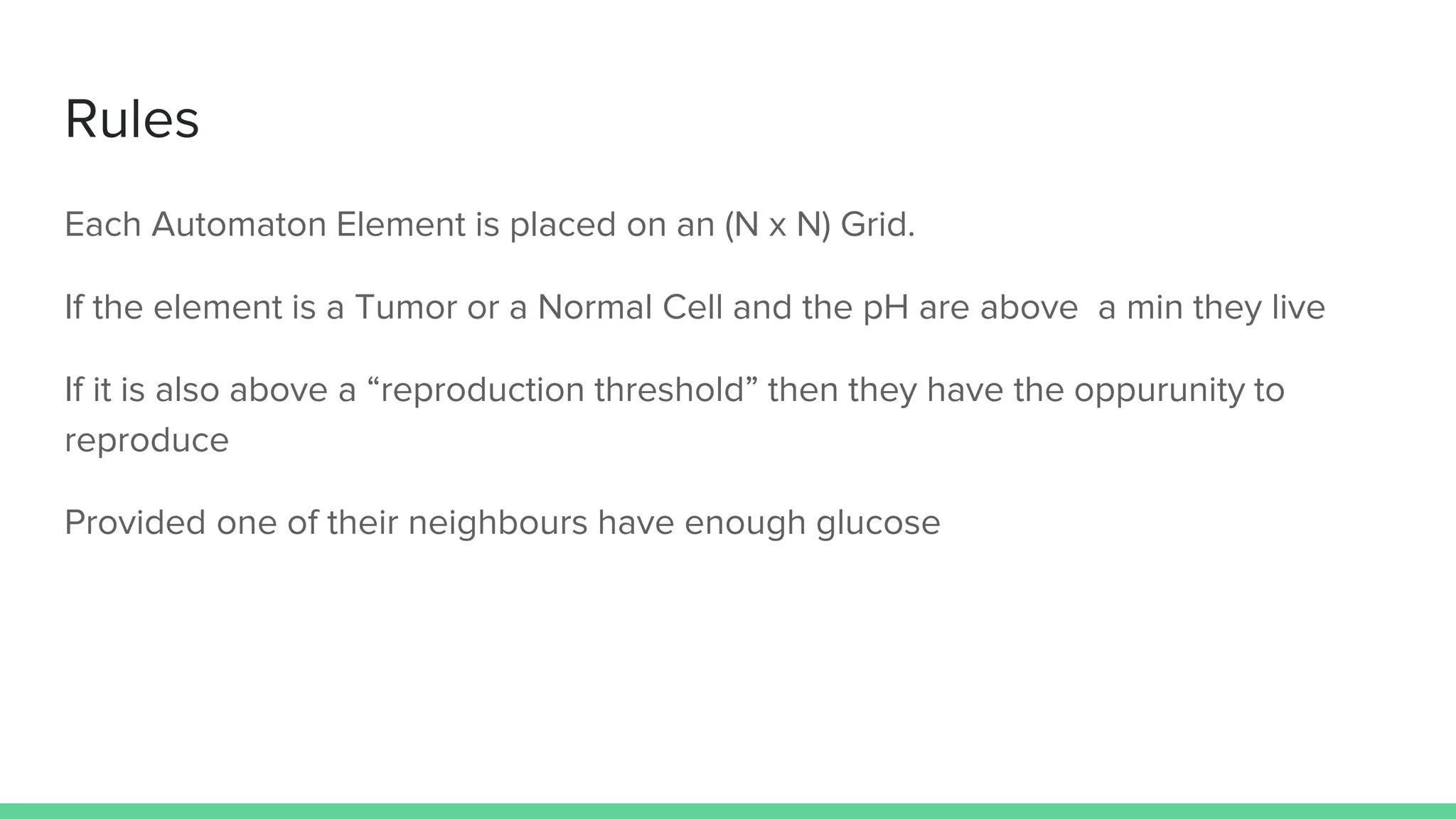 Rules

Each Automaton Element is placed on an (N x N) Grid.

If the element is a Tumor or a Normal Cell and the pH are above  a min they live

If it is also above a “reproduction threshold” then they have the oppurunity to reproduce

Provided one of their neighbours have enough glucose